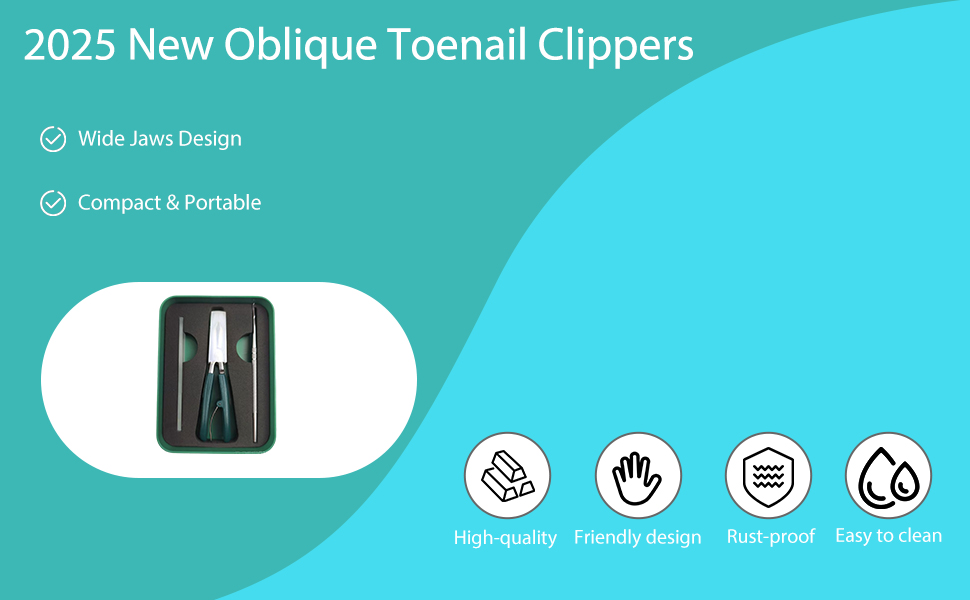 2025 New Oblique Toenail Clippers

Wide Jaws Design

Compact & Portable

High-quality

Friendly design

Rust-proof

Easy to clean